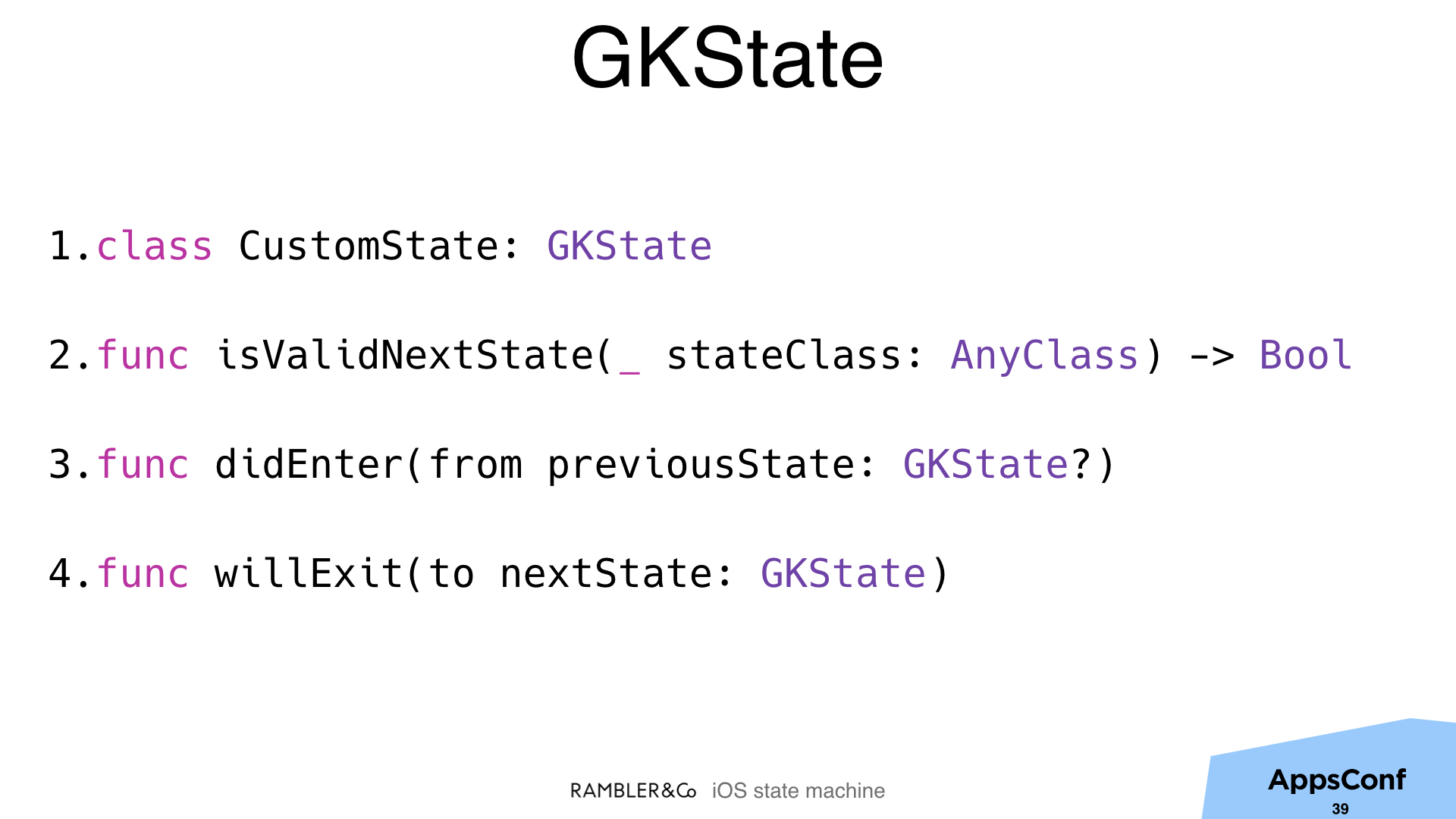 GKState

1.class CustomState: GKState

2.func isValidNextState(_ stateClass: AnyClass) -> Bool

3.func didEnter(from previousState: GKState?)

4.func willExit(to nextState: GKState)

RAMBLER&Co iOS state machine

AppsConf
39